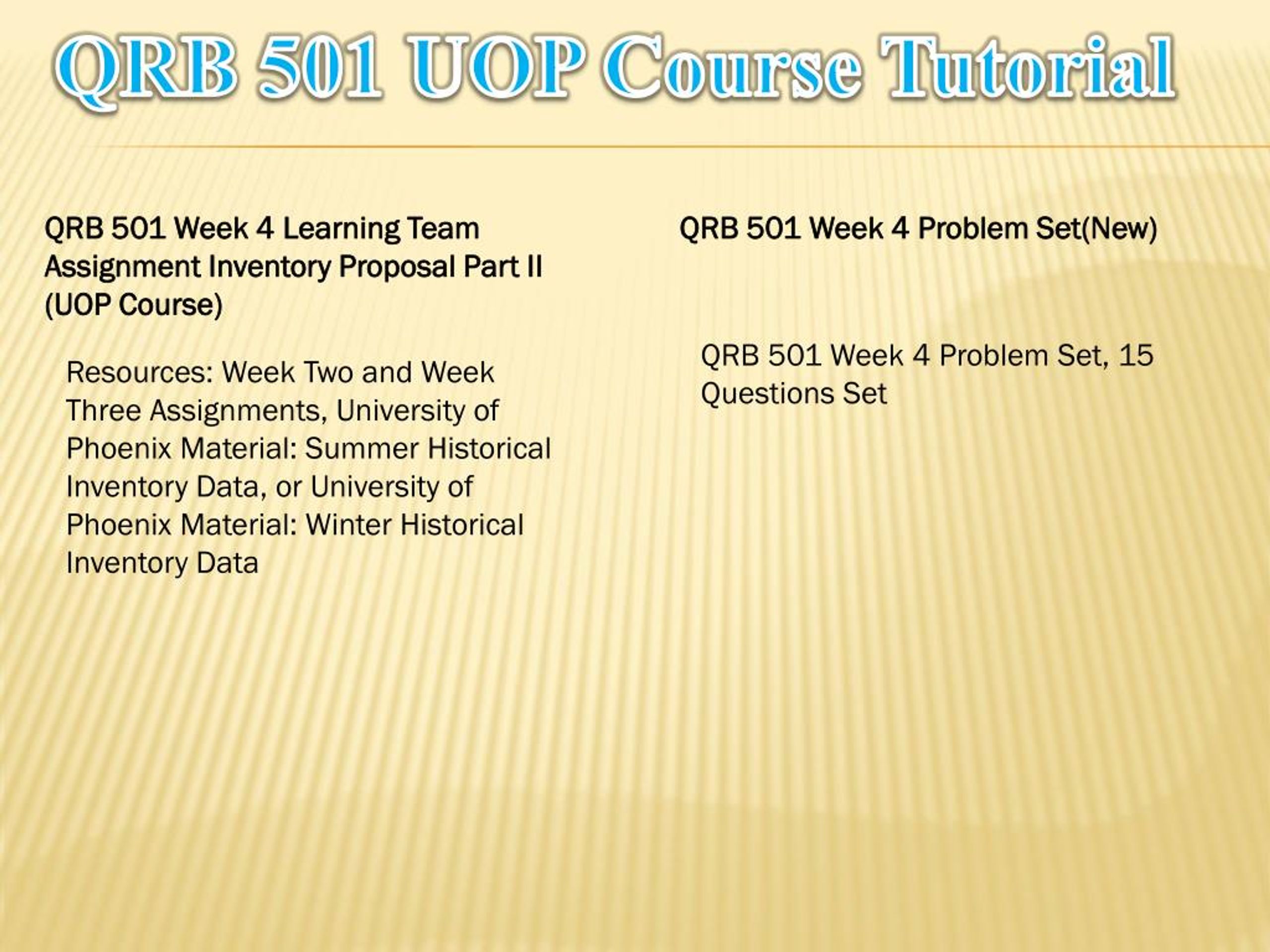 QRB 501 UOP Course Tutorial

QRB 501 Week 4 Learning Team Assignment Inventory Proposal Part II (UOP Course)

Resources: Week Two and Week Three Assignments, University of Phoenix Material: Summer Historical Inventory Data, or University of Phoenix Material: Winter Historical Inventory Data

QRB 501 Week 4 Problem Set(New)

QRB 501 Week 4 Problem Set, 15 Questions Set